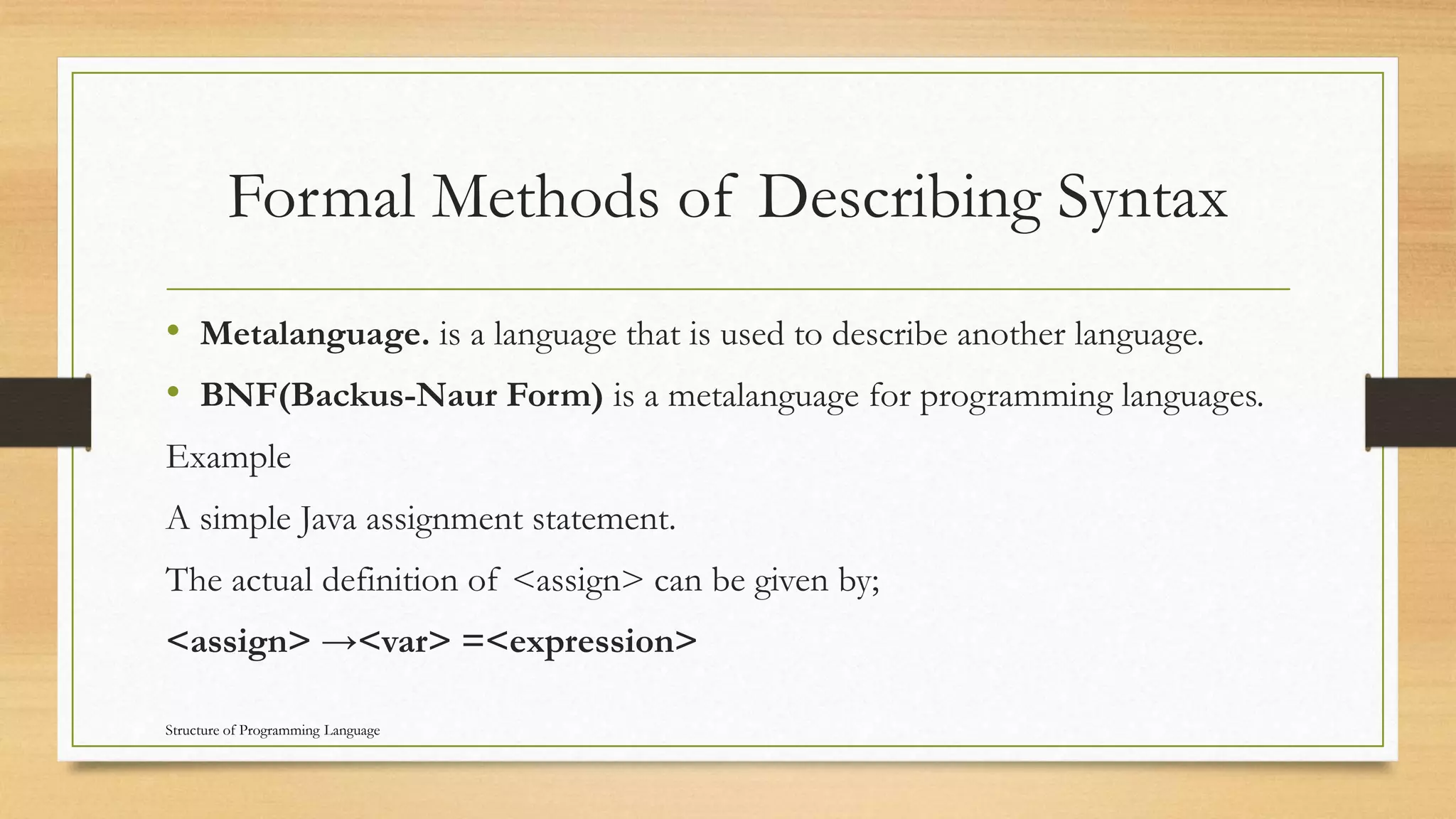 Formal Methods of Describing Syntax

• Metalanguage. is a language that is used to describe another language.

• BNF(Backus-Naur Form) is a metalanguage for programming languages.

Example

A simple Java assignment statement.

The actual definition of <assign> can be given by;

<assign> →<var> =<expression>

Structure of Programming Language